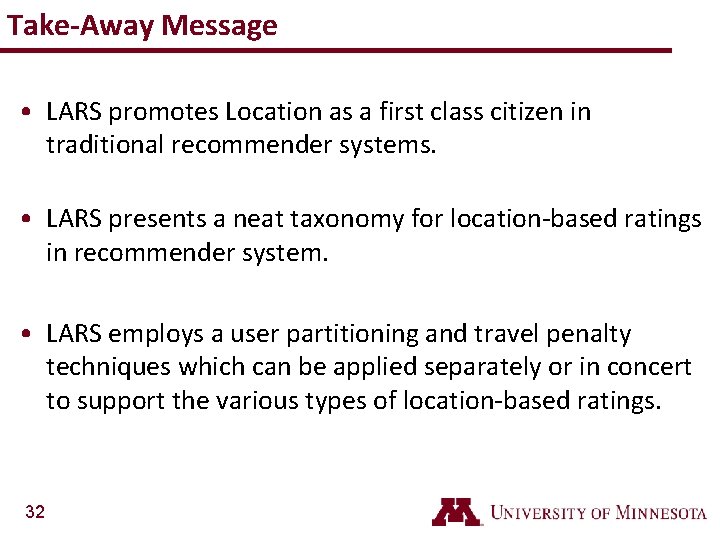 Take-Away Message

• LARS promotes Location as a first class citizen in traditional recommender systems.

• LARS presents a neat taxonomy for location-based ratings in recommender system.

• LARS employs a user partitioning and travel penalty techniques which can be applied separately or in concert to support the various types of location-based ratings.

32

UNIVERSITY OF MINNESOTA